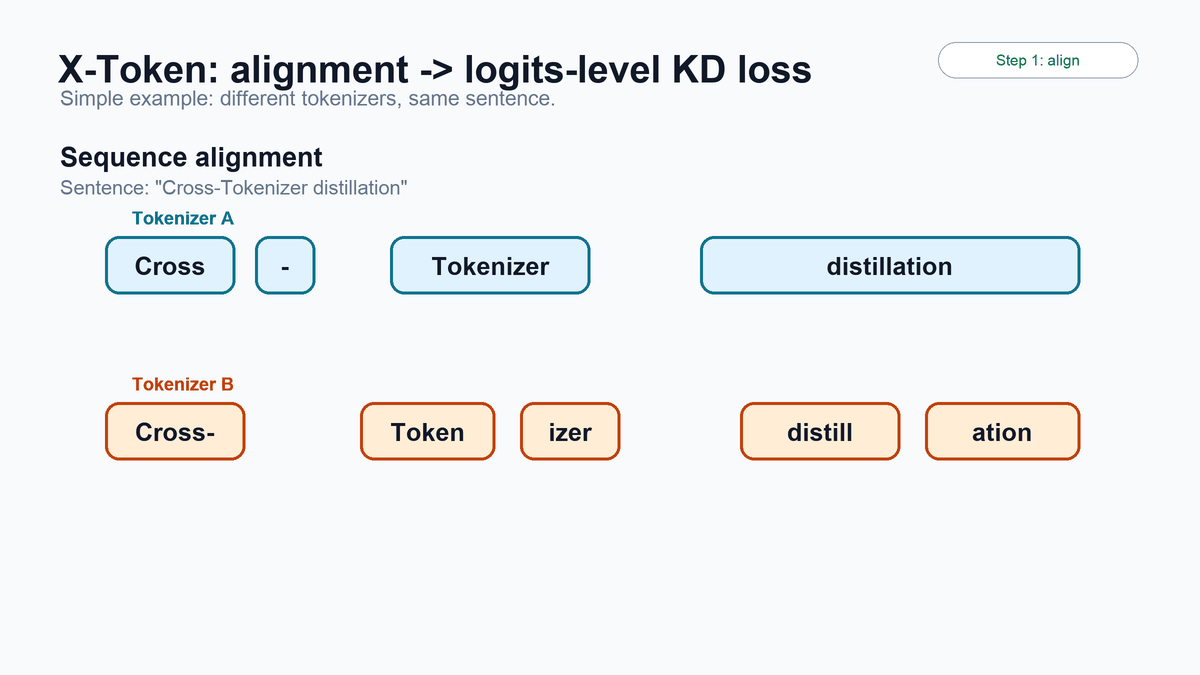 X-Token: alignment -> logits-level KD loss

Step 1: align

Simple example: different tokenizers, same sentence.

Sequence alignment

Sentence: "Cross-Tokenizer distillation"

Tokenizer A

Cross - Tokenizer distillation

Tokenizer B

Cross- Token izer distill ation